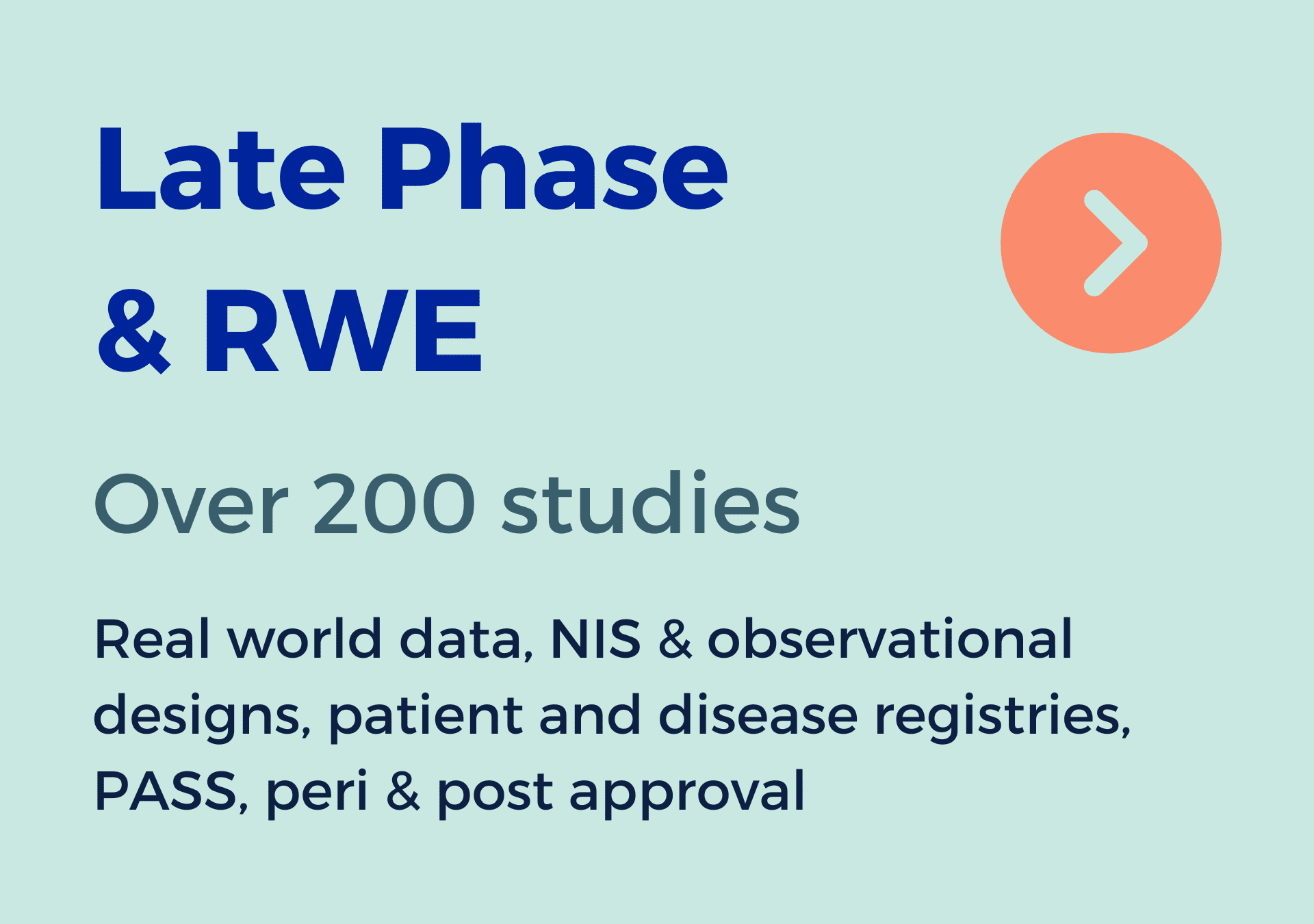 Late Phase & RWE

Over 200 studies

Real world data, NIS & observational designs, patient and disease registries, PASS, peri & post approval